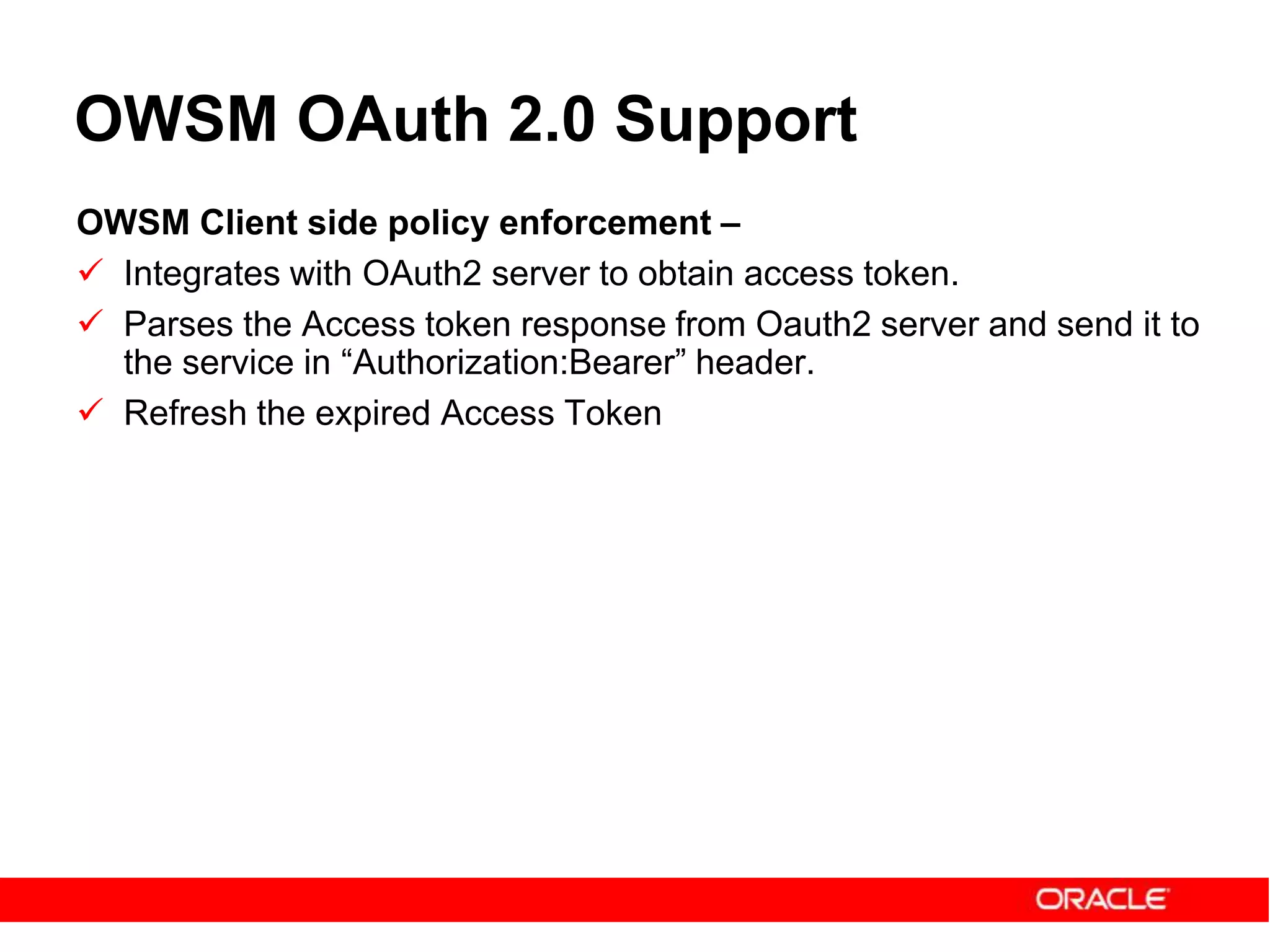 OWSM OAuth 2.0 Support

OWSM Client side policy enforcement –

✓ Integrates with OAuth2 server to obtain access token.

✓ Parses the Access token response from Oauth2 server and send it to the service in “Authorization:Bearer” header.

✓ Refresh the expired Access Token

ORACLE